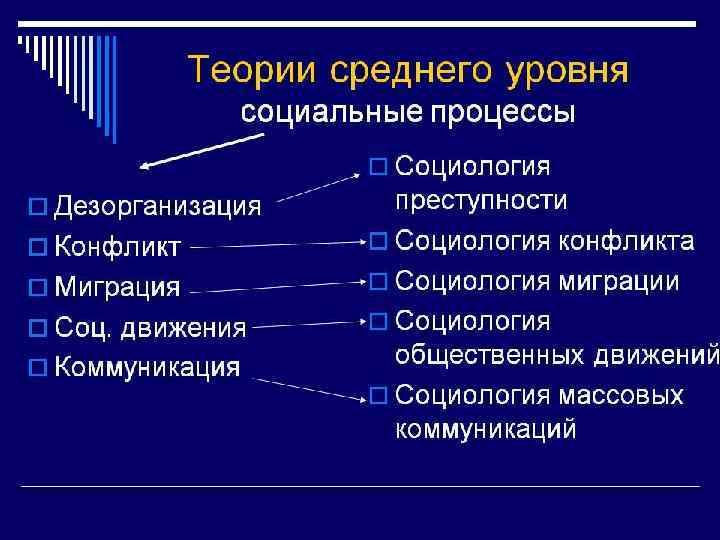 Теории среднего уровня
социальные процессы

Дезорганизация
Конфликт
Миграция
Соц. движения
Коммуникация

Социология преступности
Социология конфликта
Социология миграции
Социология общественных движений
Социология массовых коммуникаций